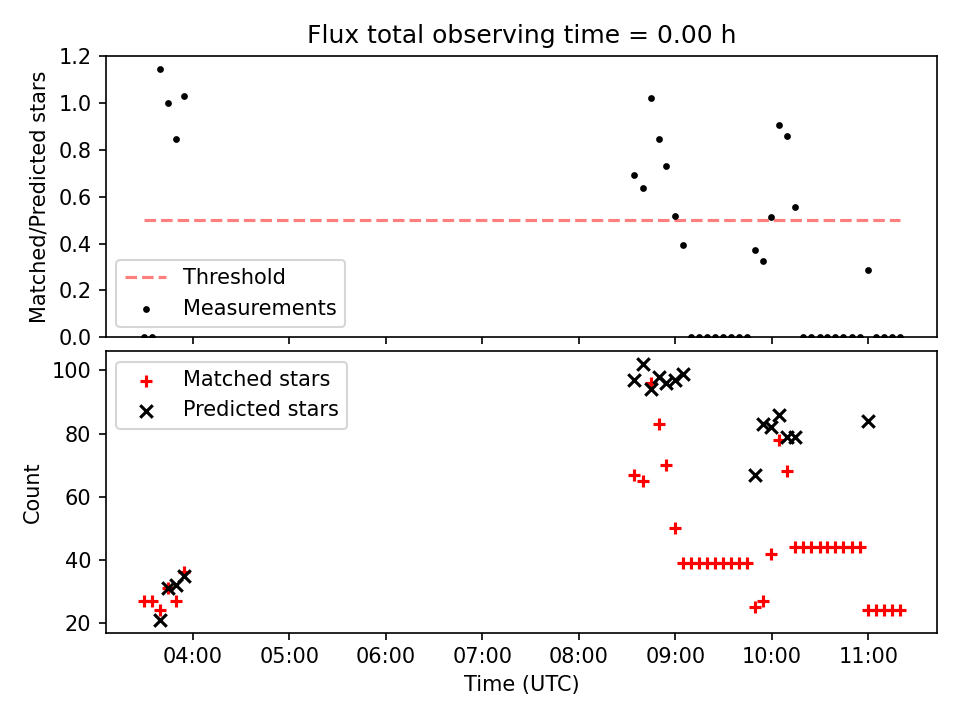 Flux total observing time = 0.00 h

Matched/Predicted stars

1.2
1.0
0.8
0.6
0.4
0.2
0.0

Threshold
Measurements

Count

100
80
60
40
20

Matched stars
Predicted stars

04:00
05:00
06:00
07:00
08:00
09:00
10:00
11:00

Time (UTC)